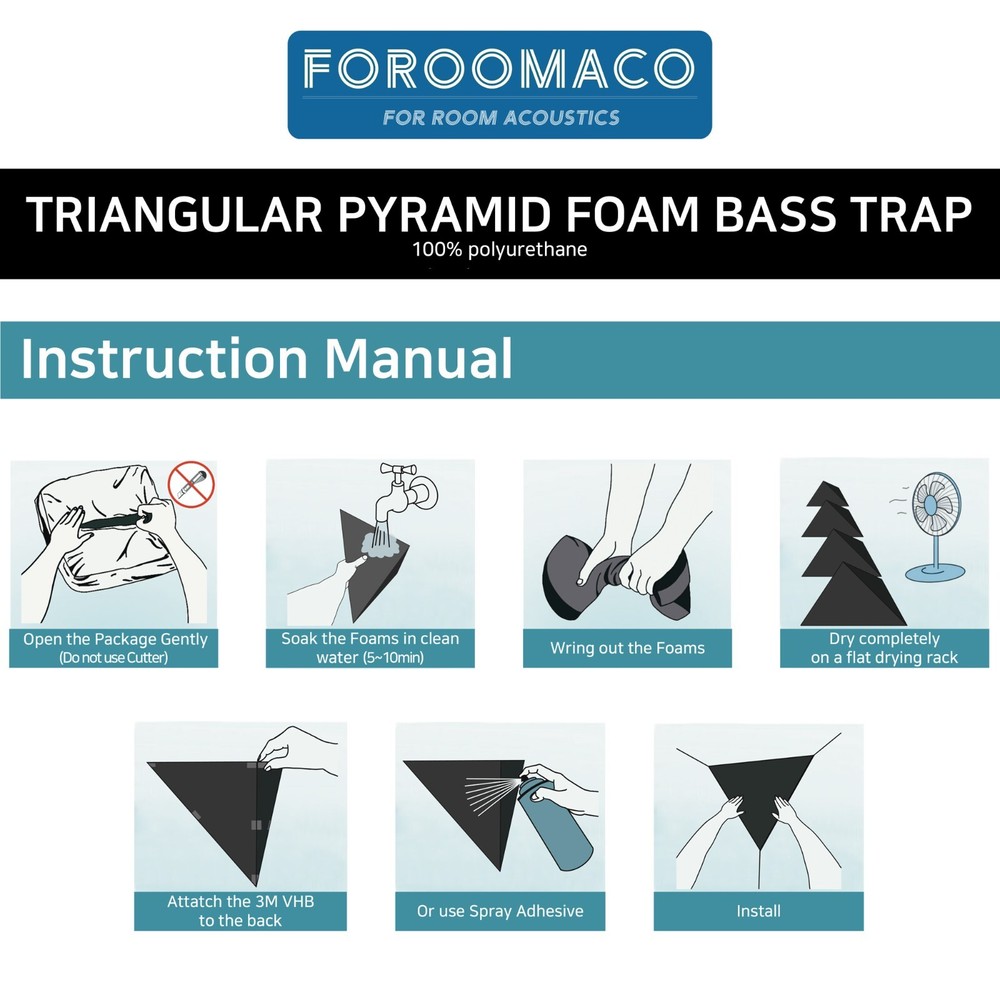 FOROOMACO
FOR ROOM ACOUSTICS

TRIANGULAR PYRAMID FOAM BASS TRAP
100% polyurethane

Instruction Manual

Open the Package Gently
(Do not use Cutter)

Soak the Foams in clean water (5~10min)

Wring out the Foams

Dry completely on a flat drying rack

Attatch the 3M VHB to the back

Or use Spray Adhesive

Install